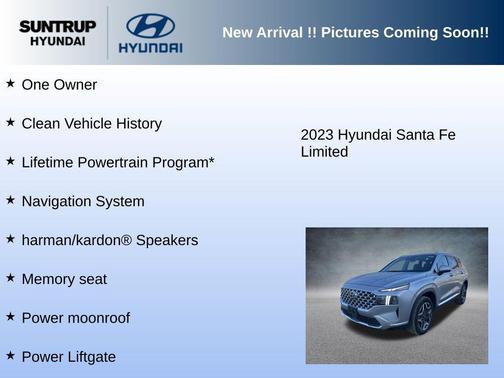 SUNTRUP HYUNDAI

HYUNDAI

New Arrival !! Pictures Coming Soon!!

★ One Owner

★ Clean Vehicle History

★ Lifetime Powertrain Program*

★ Navigation System

★ harman/kardon® Speakers

★ Memory seat

★ Power moonroof

★ Power Liftgate

2023 Hyundai Santa Fe Limited